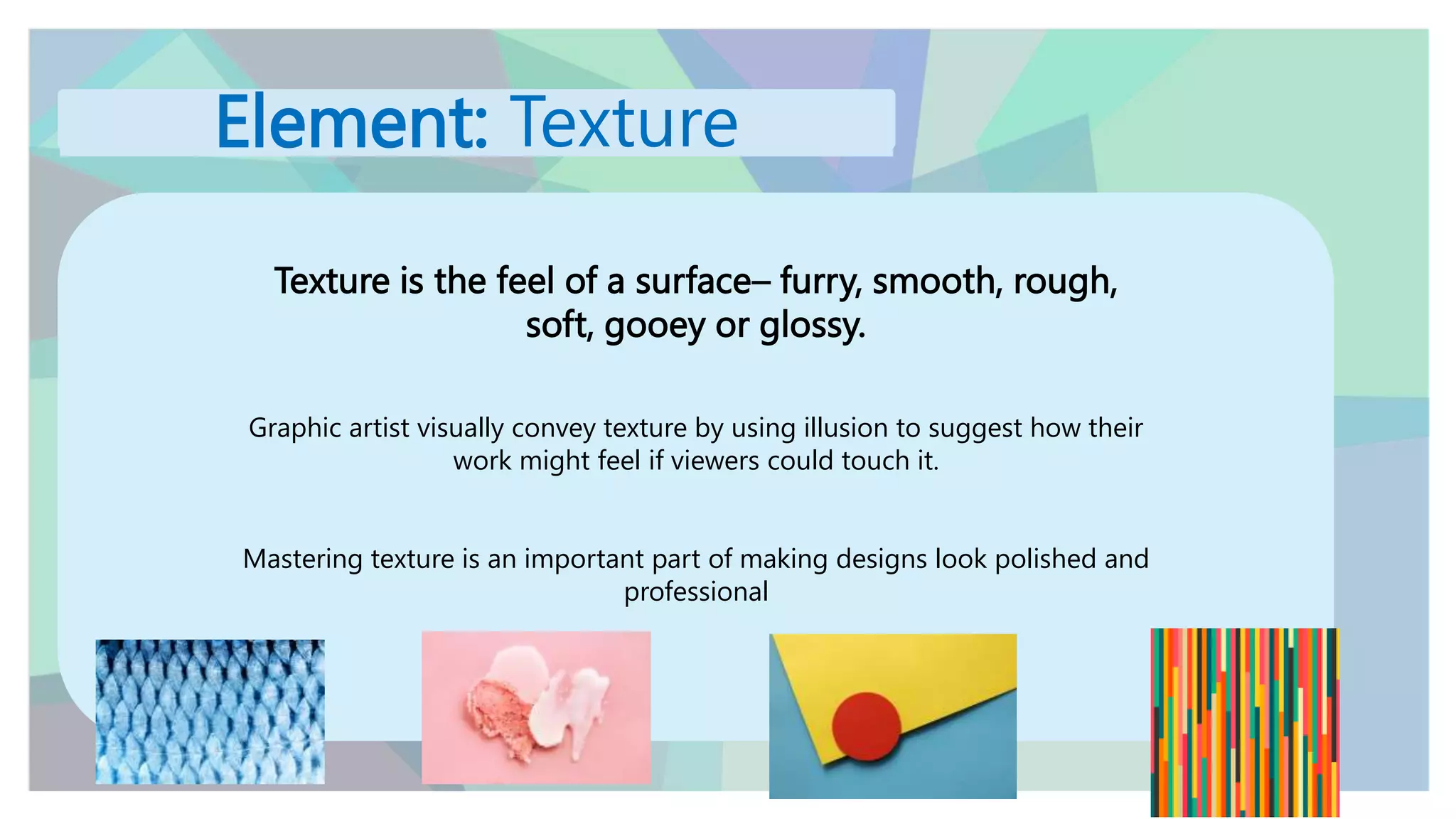 Element: Texture

Texture is the feel of a surface– furry, smooth, rough, soft, gooey or glossy.

Graphic artist visually convey texture by using illusion to suggest how their work might feel if viewers could touch it.

Mastering texture is an important part of making designs look polished and professional